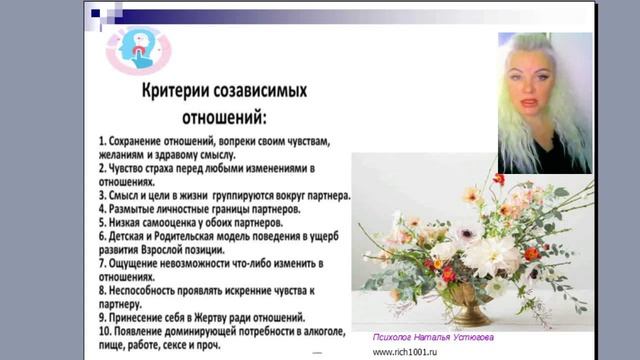 Критерии созависимых отношений:

1. Сохранение отношений, вопреки своим чувствам, желаниям и здравому смыслу.
2. Чувство страха перед любыми изменениями в отношениях.
3. Смысл и цели в жизни группируются вокруг партнера.
4. Размытые личностные границы партнеров.
5. Низкая самооценка у обоих партнеров.
6. Детская и Родительская модель поведения в ущерб развития Взрослой позиции.
7. Ощущение невозможности что-либо изменить в отношениях.
8. Неспособность проявлять искренние чувства к партнеру.
9. Принесение себя в Жертву ради отношений.
10. Появление доминирующей потребности в алкоголе, пище, работе, сексе и проч.

Психолог Наталья Устюгова
www.rich1001.ru